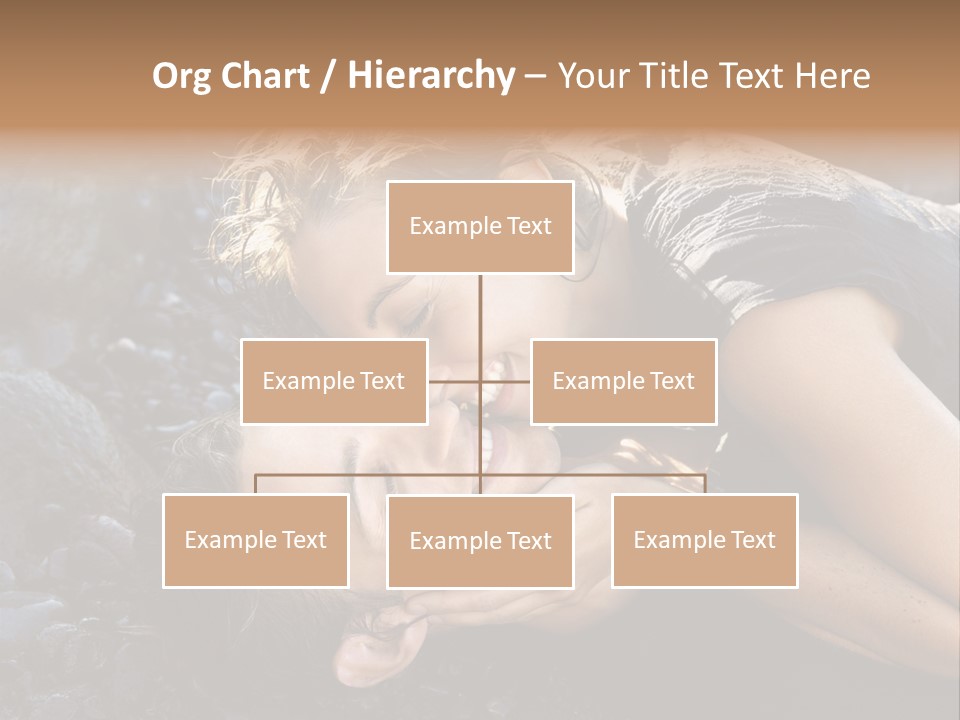 Org Chart / Hierarchy – Your Title Text Here

Example Text

Example Text

Example Text

Example Text

Example Text

Example Text